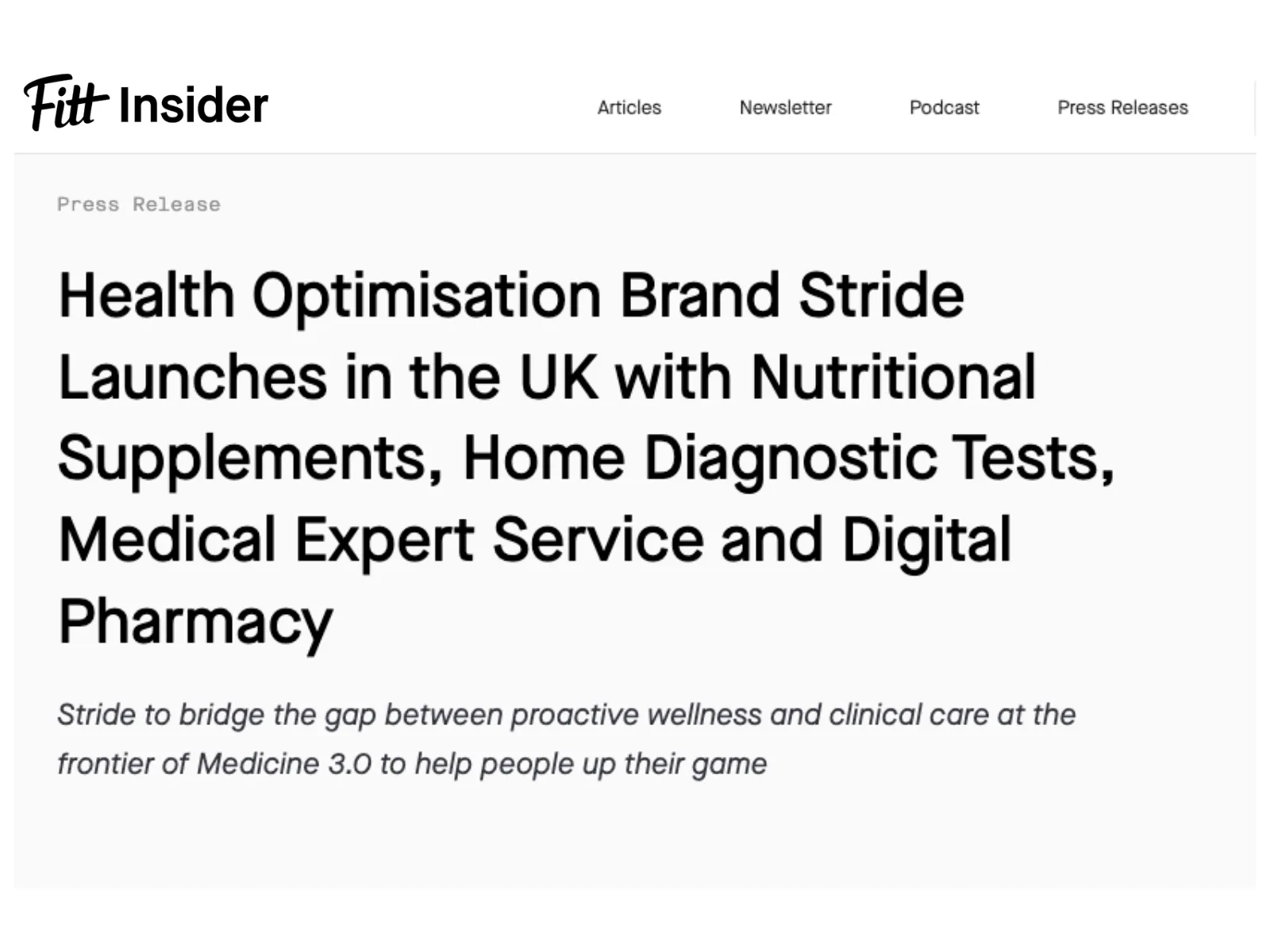 Fitt Insider

Articles Newsletter Podcast Press Releases

Press Release

Health Optimisation Brand Stride Launches in the UK with Nutritional Supplements, Home Diagnostic Tests, Medical Expert Service and Digital Pharmacy

Stride to bridge the gap between proactive wellness and clinical care at the frontier of Medicine 3.0 to help people up their game